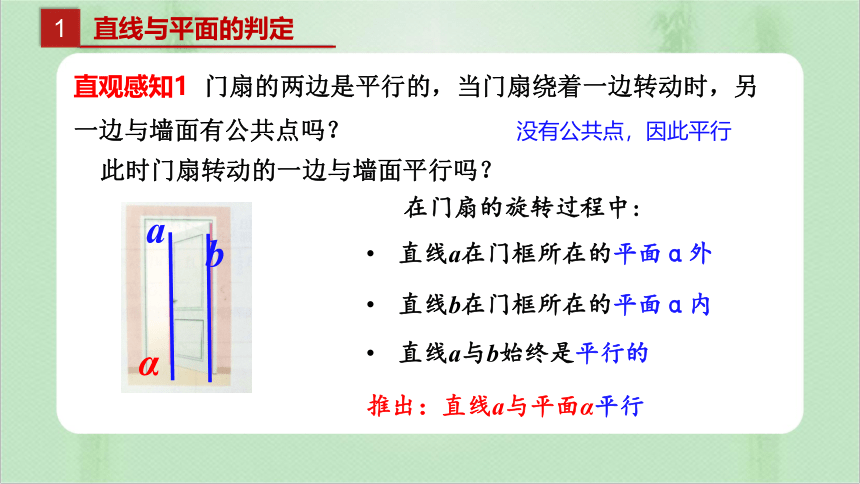 1 直线与平面的判定

直观感知1 门扇的两边是平行的，当门扇绕着一边转动时，另一边与墙面有公共点吗？

没有公共点，因此平行

此时门扇转动的一边与墙面平行吗？

$a$

$b$

$\alpha$

在门扇的旋转过程中：

• 直线$a$在门框所在的平面 α 外

• 直线$b$在门框所在的平面 α 内

• 直线$a$与$b$始终是平行的

推出：直线$a$与平面$\alpha$平行